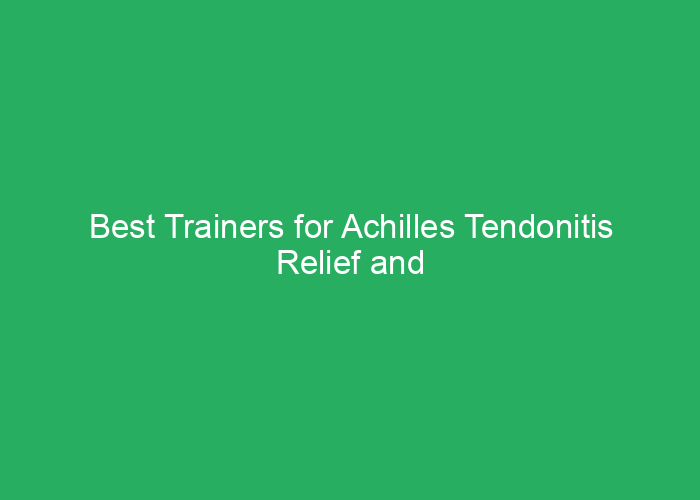 Best Trainers for Achilles Tendonitis Relief and